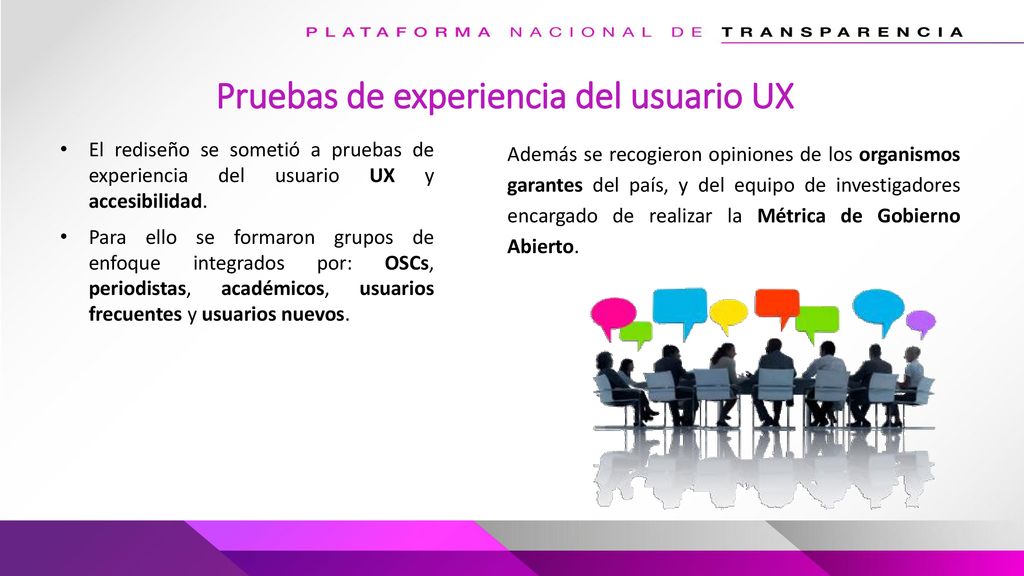 PLATAFORMA NACIONAL DE TRANSPARENCIA

Pruebas de experiencia del usuario UX

• El rediseño se sometió a pruebas de experiencia del usuario UX y accesibilidad.

• Para ello se formaron grupos de enfoque integrados por: OSCs, periodistas, académicos, usuarios frecuentes y usuarios nuevos.

Además se recogieron opiniones de los organismos garantes del país, y del equipo de investigadores encargado de realizar la Métrica de Gobierno Abierto.